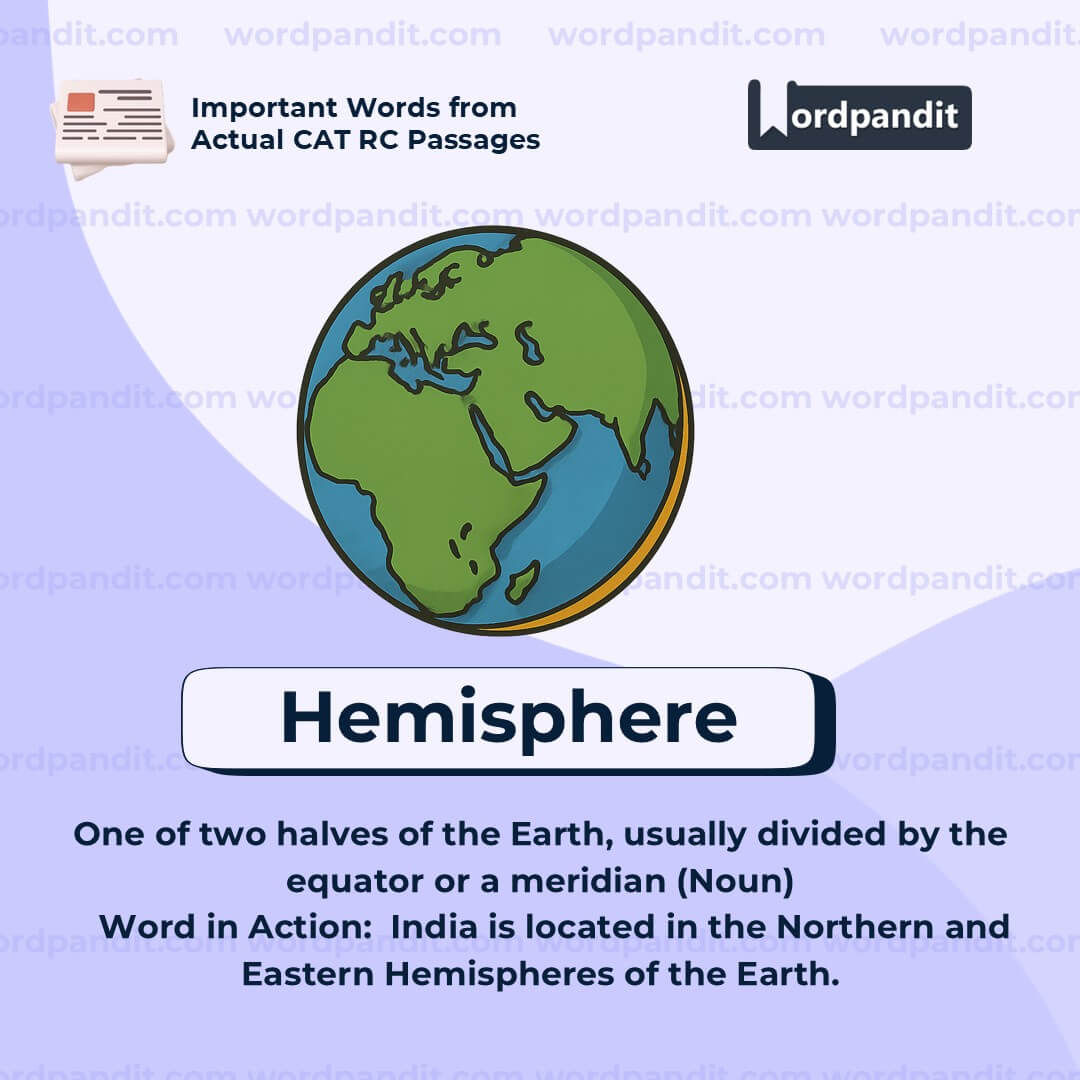 wordpandit.com wordpandit.com wordpandit.com wordpandit.com

Important Words from Actual CAT RC Passages

Wordpandit

Hemisphere

One of two halves of the Earth, usually divided by the equator or a meridian (Noun)
Word in Action: India is located in the Northern and Eastern Hemispheres of the Earth.